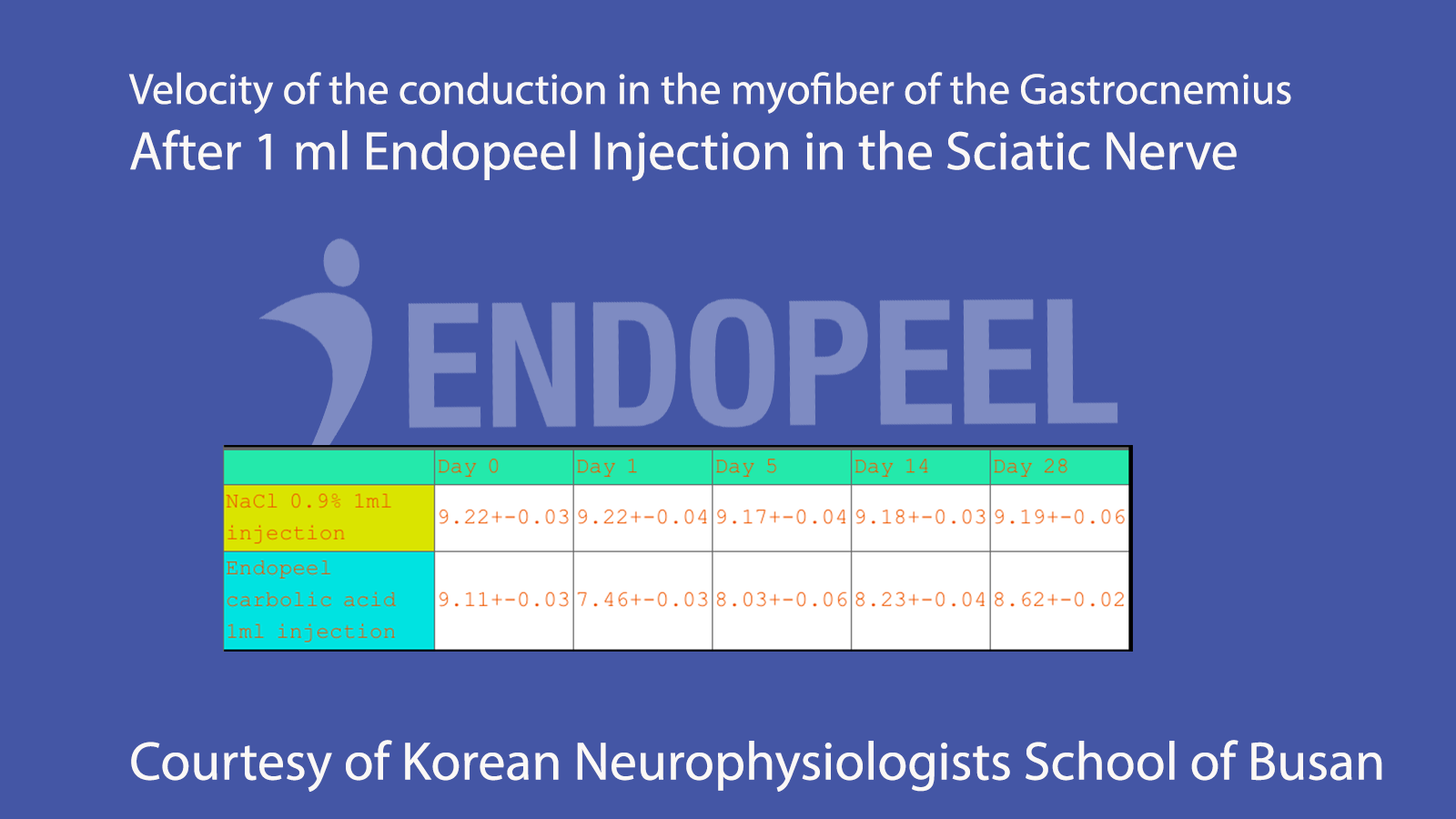 Velocity of the conduction in the myofiber of the Gastrocnemius
After 1 ml Endopeel Injection in the Sciatic Nerve

ENDOPEEL

| | Day 0 | Day 1 | Day 5 | Day 14 | Day 28 |
|---|---|---|---|---|---|
| NaCl 0.9% 1ml injection | 9.22+-0.03 | 9.22+-0.04 | 9.17+-0.04 | 9.18+-0.03 | 9.19+-0.06 |
| Endopeel carbolic acid 1ml injection | 9.11+-0.03 | 7.46+-0.03 | 8.03+-0.06 | 8.23+-0.04 | 8.62+-0.02 |

Courtesy of Korean Neurophysiologists School of Busan